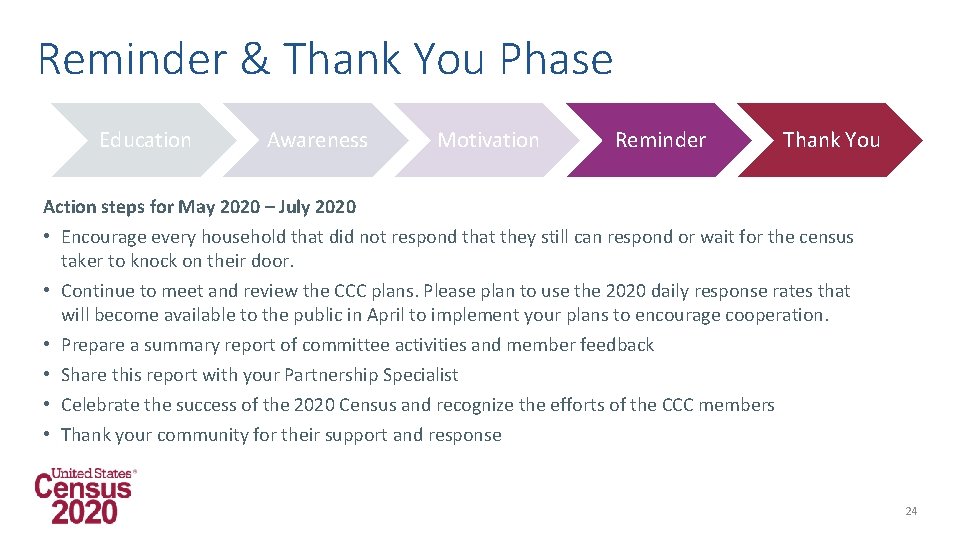 Reminder & Thank You Phase

Education

Awareness

Motivation

Reminder

Thank You

Action steps for May 2020 – July 2020

• Encourage every household that did not respond that they still can respond or wait for the census taker to knock on their door.
• Continue to meet and review the CCC plans. Please plan to use the 2020 daily response rates that will become available to the public in April to implement your plans to encourage cooperation.
• Prepare a summary report of committee activities and member feedback
• Share this report with your Partnership Specialist
• Celebrate the success of the 2020 Census and recognize the efforts of the CCC members
• Thank your community for their support and response

United States® Census 2020

24